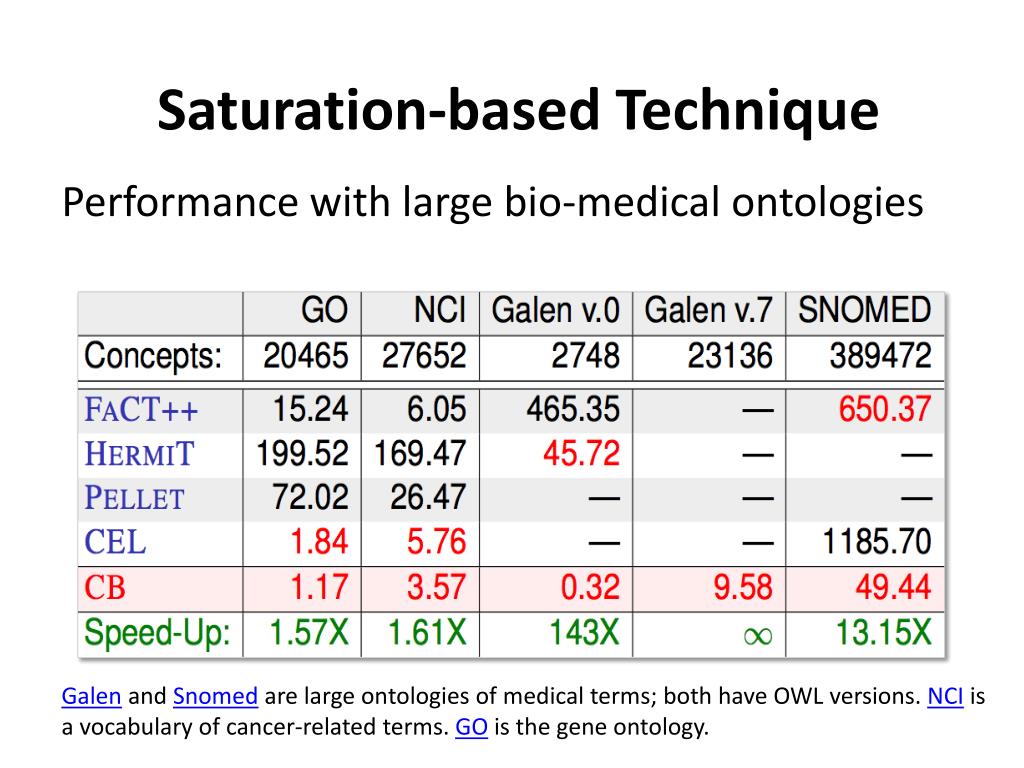 Saturation-based Technique

Performance with large bio-medical ontologies

|  | GO | NCI | Galen v.0 | Galen v.7 | SNOMED |
|---|---|---|---|---|---|
| Concepts: | 20465 | 27652 | 2748 | 23136 | 389472 |
| FACT++ | 15.24 | 6.05 | 465.35 | — | 650.37 |
| HERMIT | 199.52 | 169.47 | 45.72 | — | — |
| PELLET | 72.02 | 26.47 | — | — | — |
| CEL | 1.84 | 5.76 | — | — | 1185.70 |
| CB | 1.17 | 3.57 | 0.32 | 9.58 | 49.44 |
| Speed-Up: | 1.57X | 1.61X | 143X | $\infty$ | 13.15X |

Galen and Snomed are large ontologies of medical terms; both have OWL versions. NCI is a vocabulary of cancer-related terms. GO is the gene ontology.